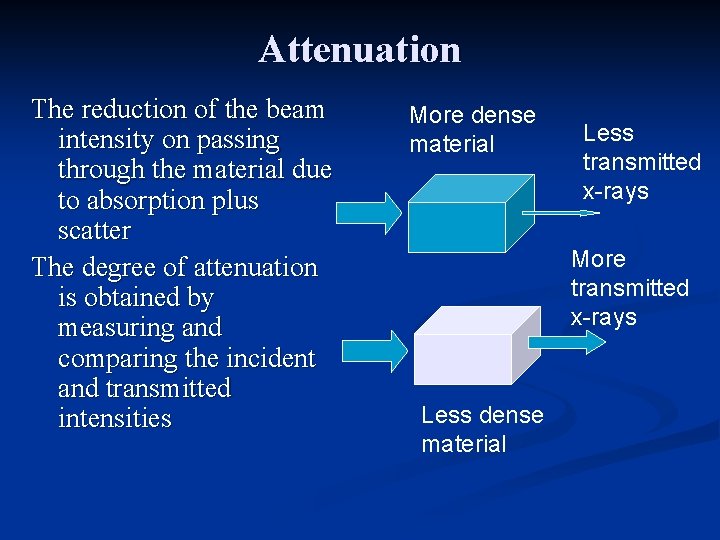 Attenuation

The reduction of the beam intensity on passing through the material due to absorption plus scatter

The degree of attenuation is obtained by measuring and comparing the incident and transmitted intensities

More dense material

Less transmitted x-rays

More transmitted x-rays

Less dense material